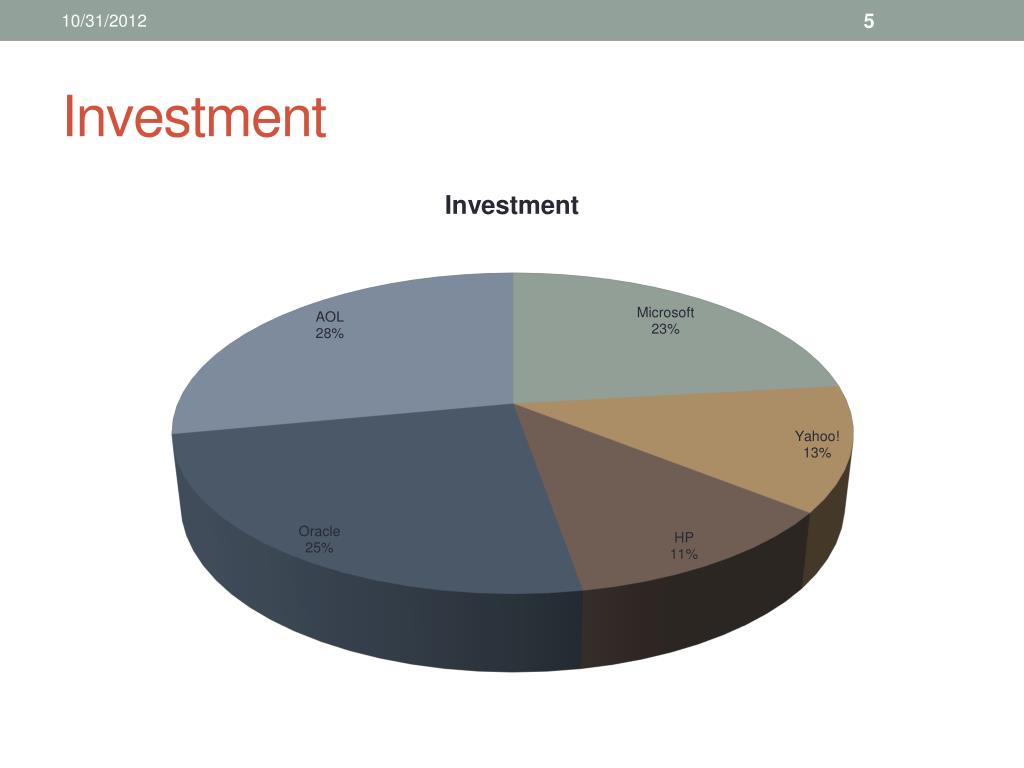 10/31/2012

5

Investment

Investment

AOL
28%

Microsoft
23%

Yahoo!
13%

HP
11%

Oracle
25%